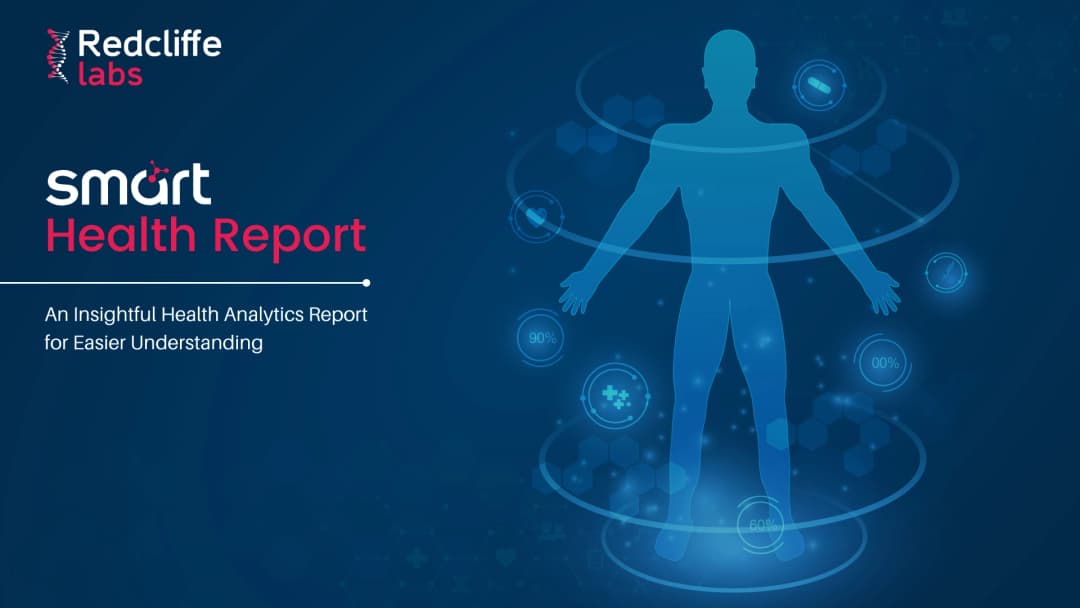 Redcliffe labs

smart
Health Report

An Insightful Health Analytics Report for Easier Understanding

90%

00%

60%